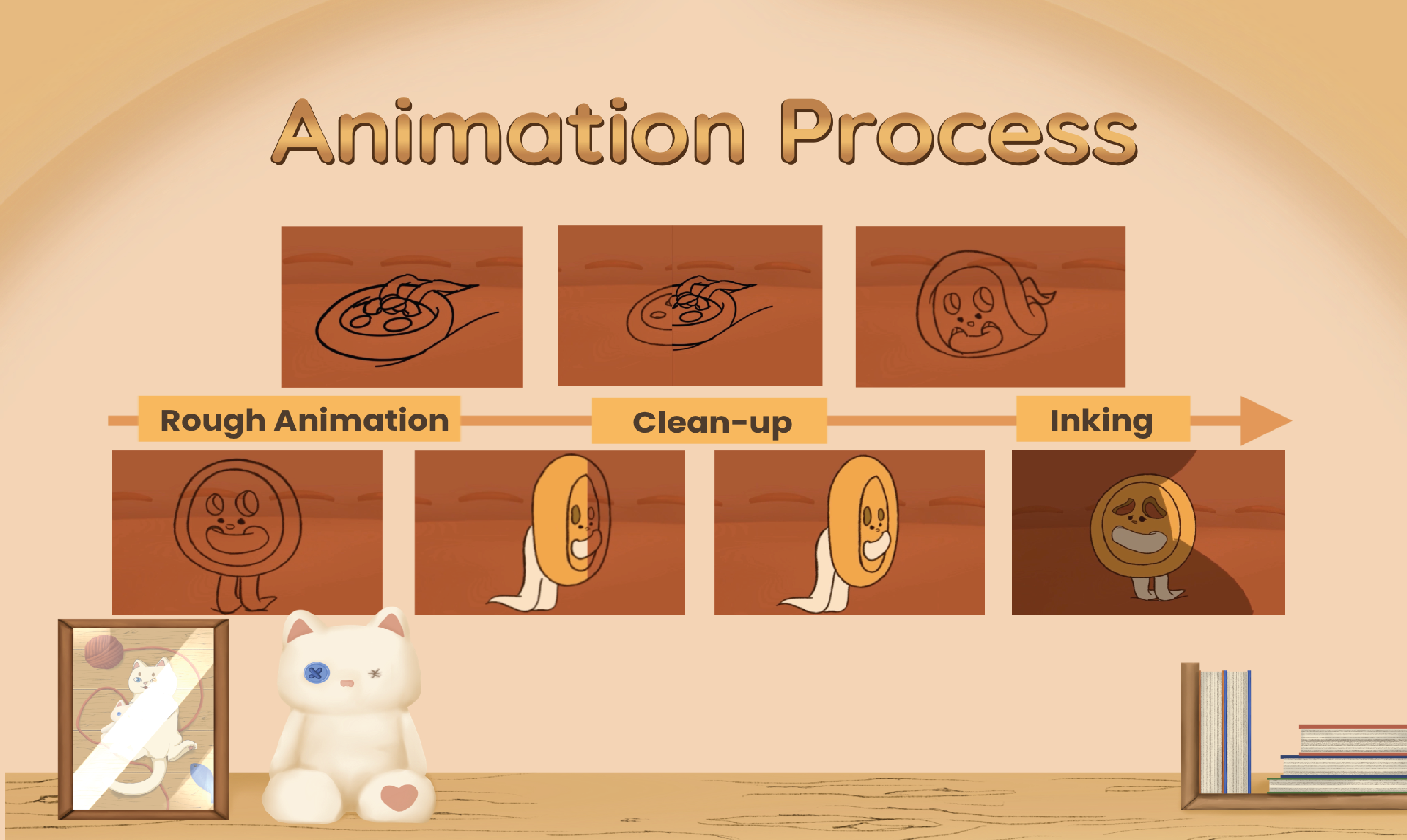 Animation Process

Rough Animation

Clean-up

Inking